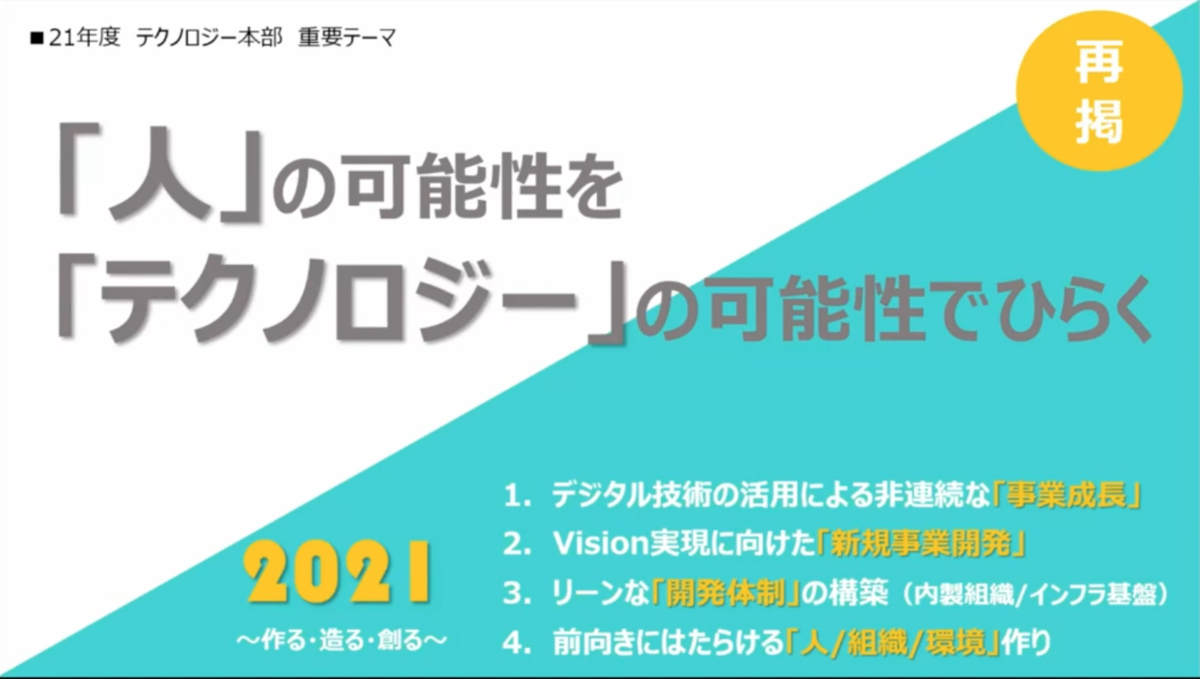 ■21年度　テクノロジー本部　重要テーマ

再掲

「人」の可能性を
「テクノロジー」の可能性でひらく

2021
～作る・造る・創る～

1. デジタル技術の活用による非連続な「事業成長」
2. Vision実現に向けた「新規事業開発」
3. リーンな「開発体制」の構築（内製組織/インフラ基盤）
4. 前向きにはたらける「人/組織/環境」作り